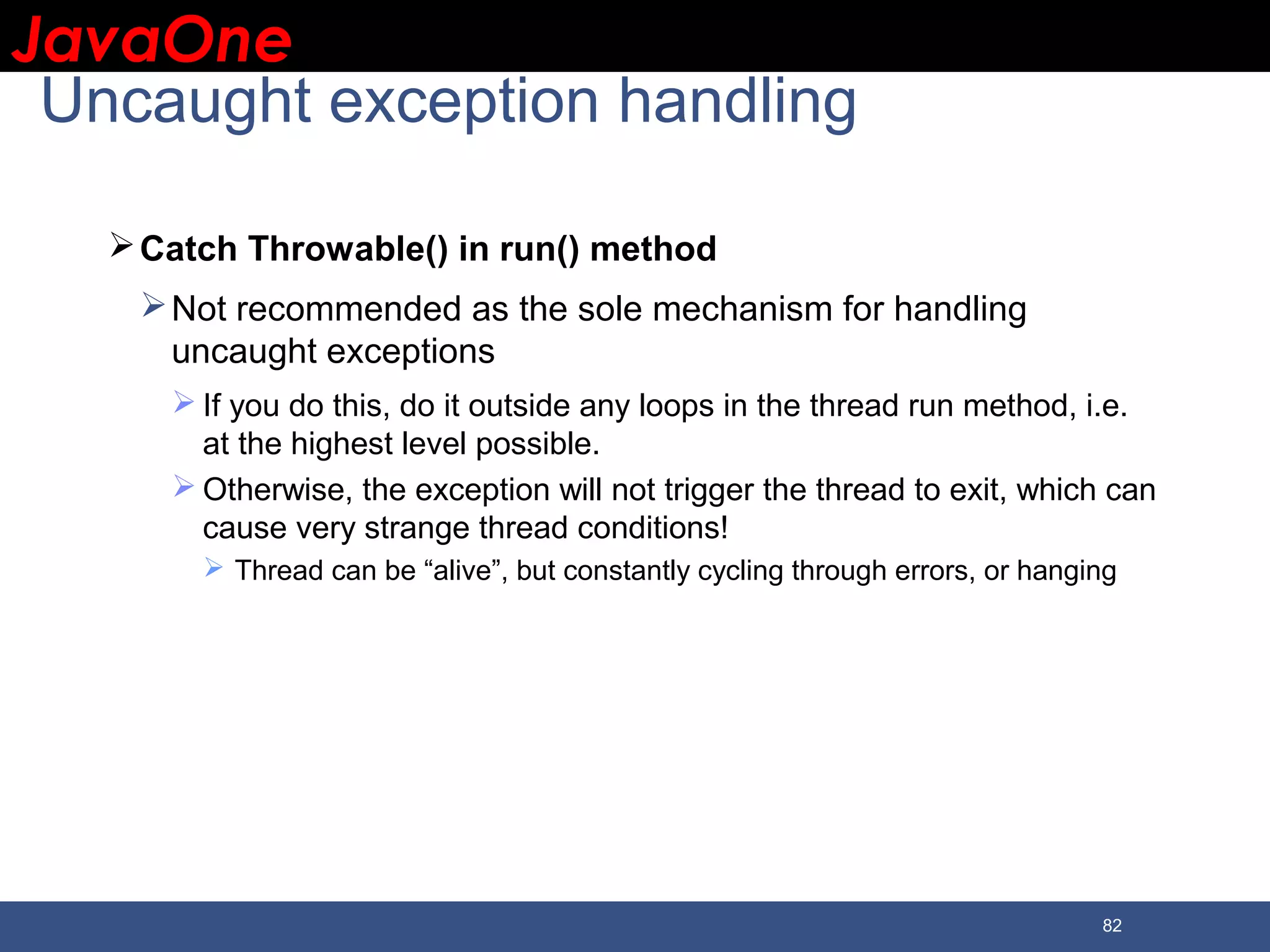 JavaOne

Uncaught exception handling

➢ Catch Throwable() in run() method

➢ Not recommended as the sole mechanism for handling uncaught exceptions

➢ If you do this, do it outside any loops in the thread run method, i.e. at the highest level possible.

➢ Otherwise, the exception will not trigger the thread to exit, which can cause very strange thread conditions!

➢ Thread can be “alive”, but constantly cycling through errors, or hanging

82